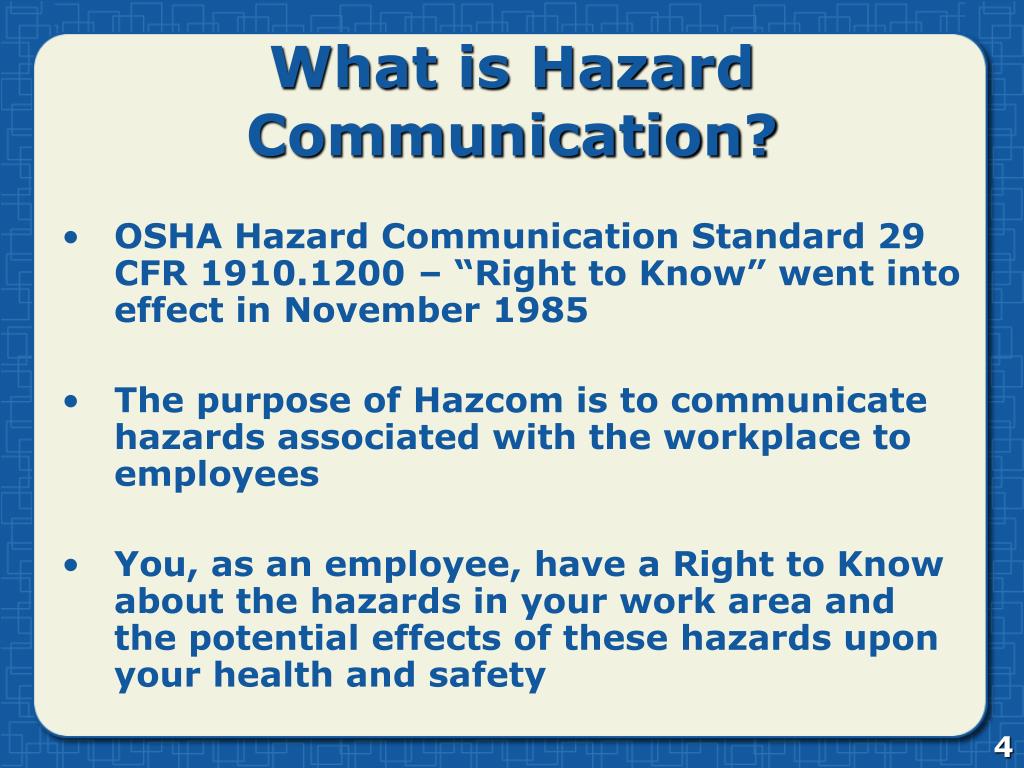 What is Hazard Communication?

• OSHA Hazard Communication Standard 29 CFR 1910.1200 – “Right to Know” went into effect in November 1985

• The purpose of Hazcom is to communicate hazards associated with the workplace to employees

• You, as an employee, have a Right to Know about the hazards in your work area and the potential effects of these hazards upon your health and safety

4